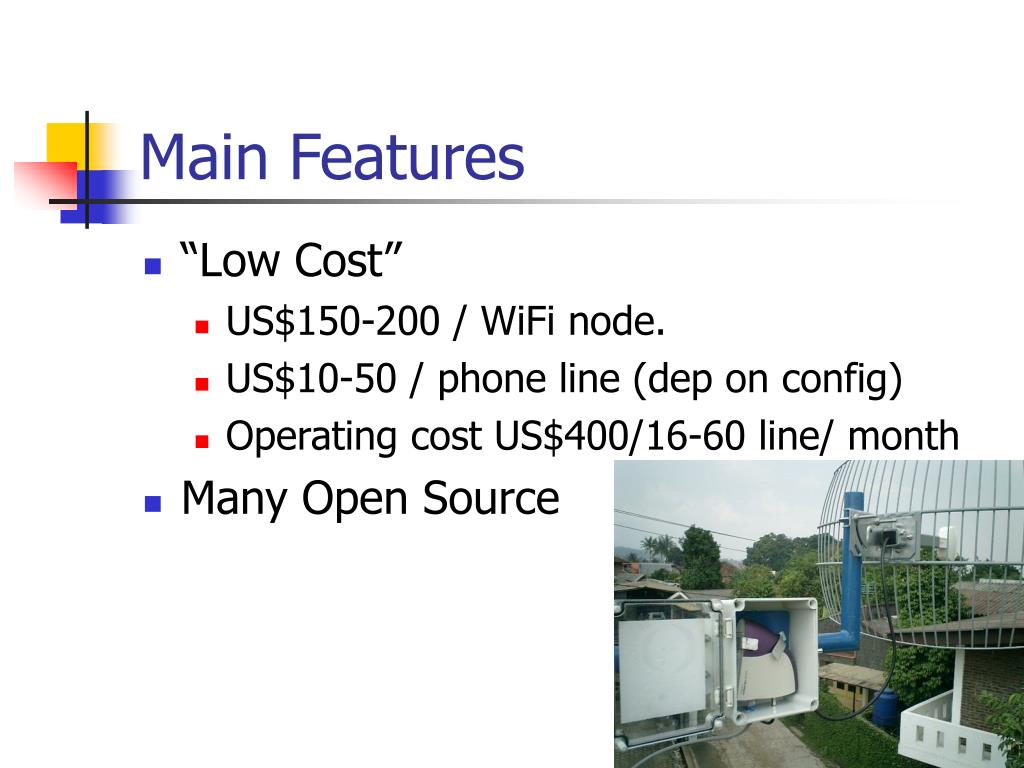 Main Features

“Low Cost”

US$150-200 / WiFi node.

US$10-50 / phone line (dep on config)

Operating cost US$400/16-60 line/ month

Many Open Source